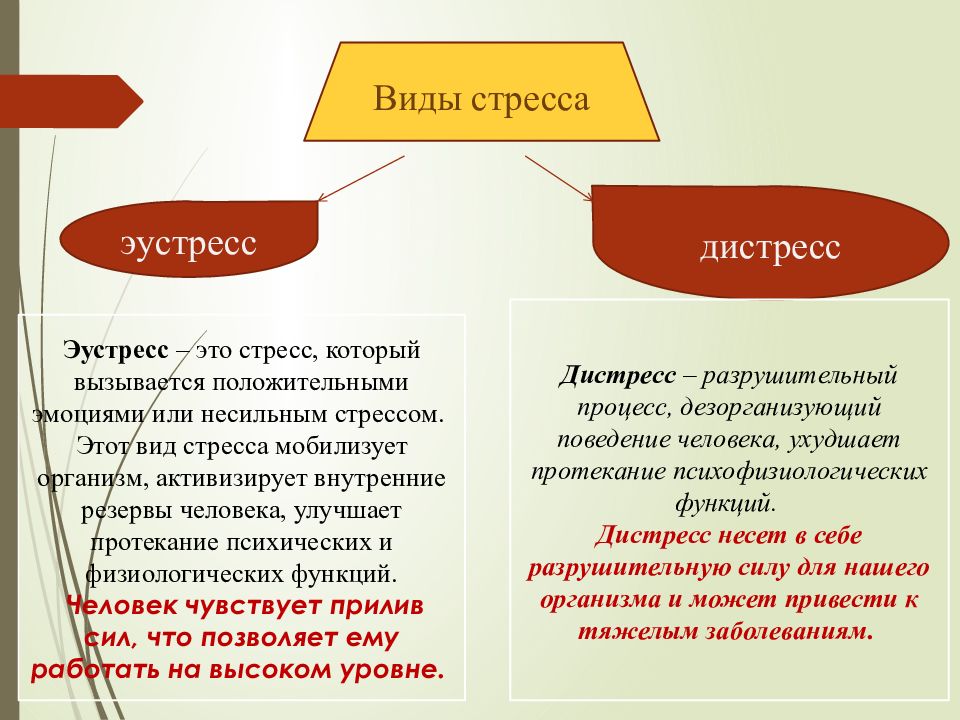 Виды стресса

эустресс

дистресс

Эустресс – это стресс, который вызывается положительными эмоциями или несильным стрессом. Этот вид стресса мобилизует организм, активизирует внутренние резервы человека, улучшает протекание психических и физиологических функций. Человек чувствует прилив сил, что позволяет ему работать на высоком уровне.

Дистресс – разрушительный процесс, дезорганизующий поведение человека, ухудшает протекание психофизиологических функций. Дистресс несет в себе разрушительную силу для нашего организма и может привести к тяжелым заболеваниям.